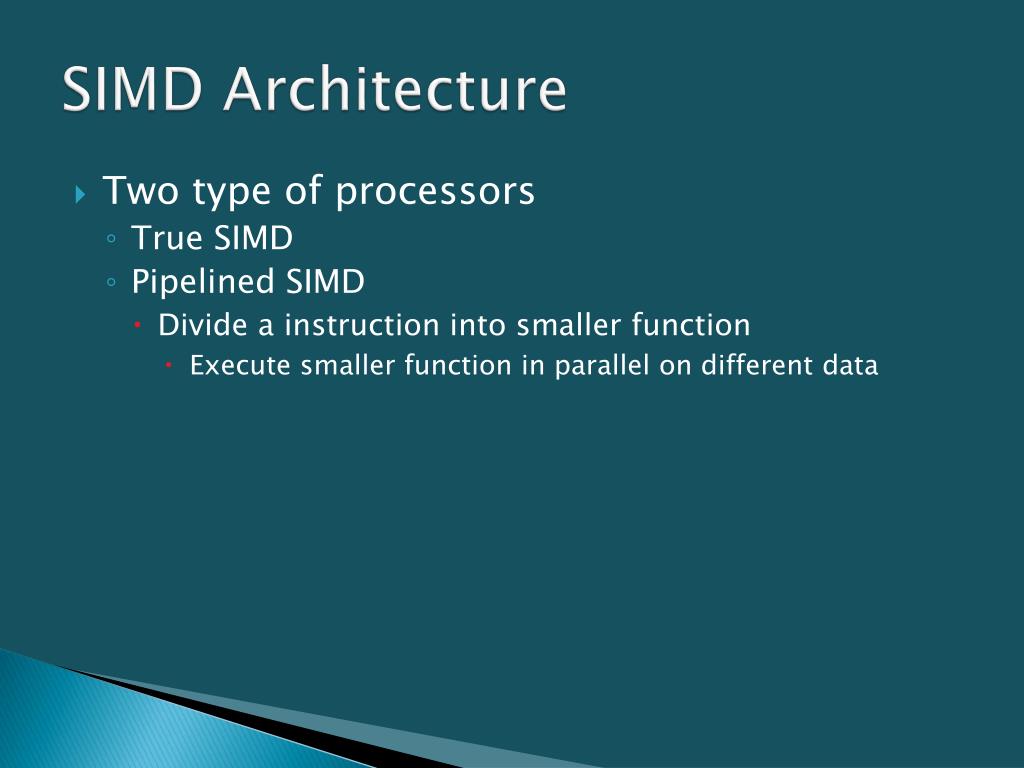 SIMD Architecture

Two type of processors
True SIMD
Pipelined SIMD
Divide a instruction into smaller function
Execute smaller function in parallel on different data